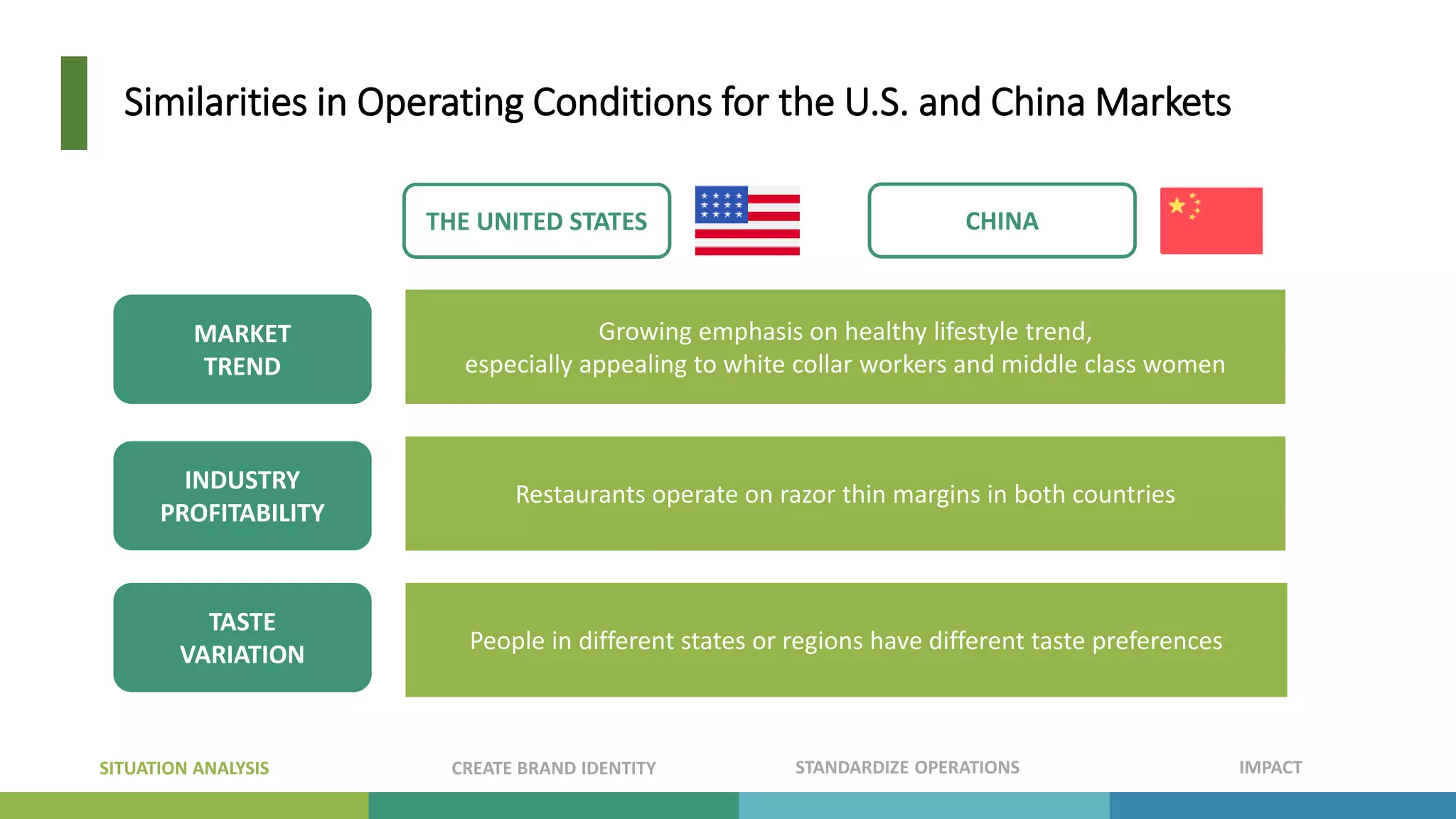 Similarities in Operating Conditions for the U.S. and China Markets

THE UNITED STATES

CHINA

MARKET TREND

Growing emphasis on healthy lifestyle trend, especially appealing to white collar workers and middle class women

INDUSTRY PROFITABILITY

Restaurants operate on razor thin margins in both countries

TASTE VARIATION

People in different states or regions have different taste preferences

SITUATION ANALYSIS

CREATE BRAND IDENTITY

STANDARDIZE OPERATIONS

IMPACT